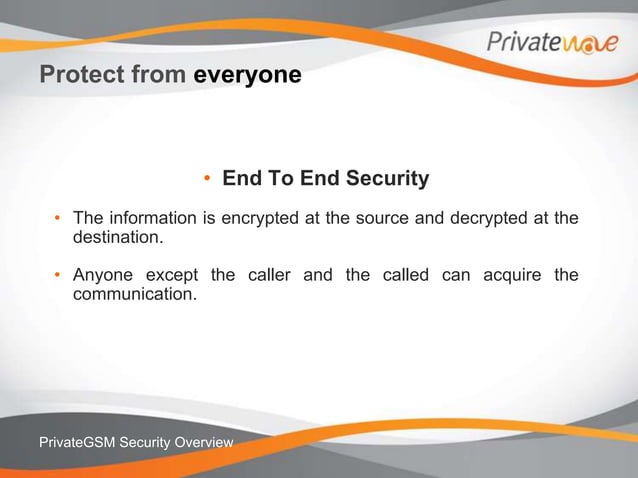 Privatewave

Protect from everyone

• End To End Security

• The information is encrypted at the source and decrypted at the destination.

• Anyone except the caller and the called can acquire the communication.

PrivateGSM Security Overview